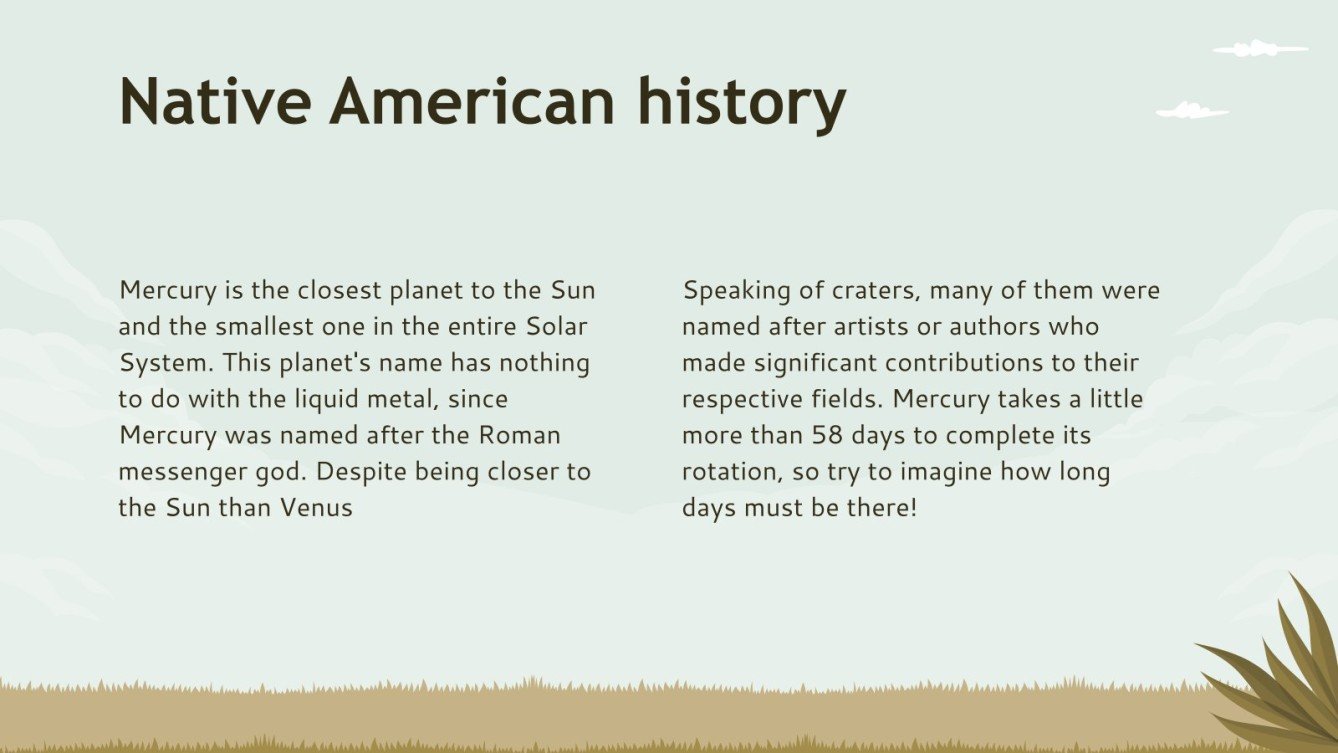 Native American history

Mercury is the closest planet to the Sun and the smallest one in the entire Solar System. This planet's name has nothing to do with the liquid metal, since Mercury was named after the Roman messenger god. Despite being closer to the Sun than Venus

Speaking of craters, many of them were named after artists or authors who made significant contributions to their respective fields. Mercury takes a little more than 58 days to complete its rotation, so try to imagine how long days must be there!